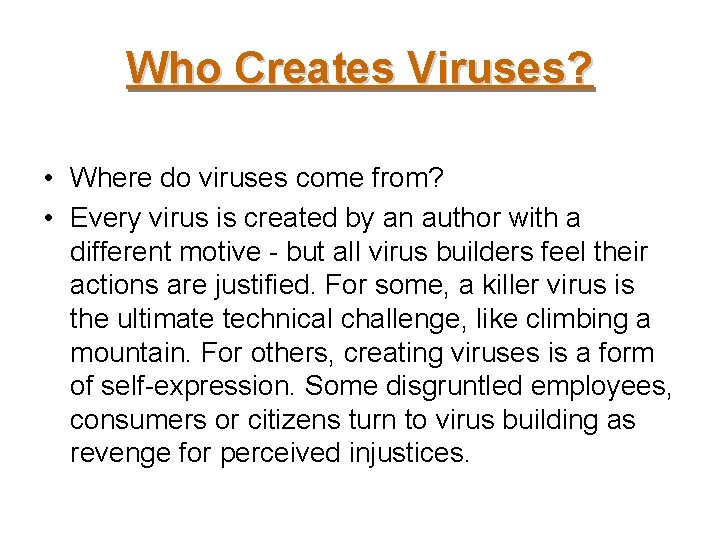 Who Creates Viruses?

• Where do viruses come from?
• Every virus is created by an author with a different motive - but all virus builders feel their actions are justified. For some, a killer virus is the ultimate technical challenge, like climbing a mountain. For others, creating viruses is a form of self-expression. Some disgruntled employees, consumers or citizens turn to virus building as revenge for perceived injustices.